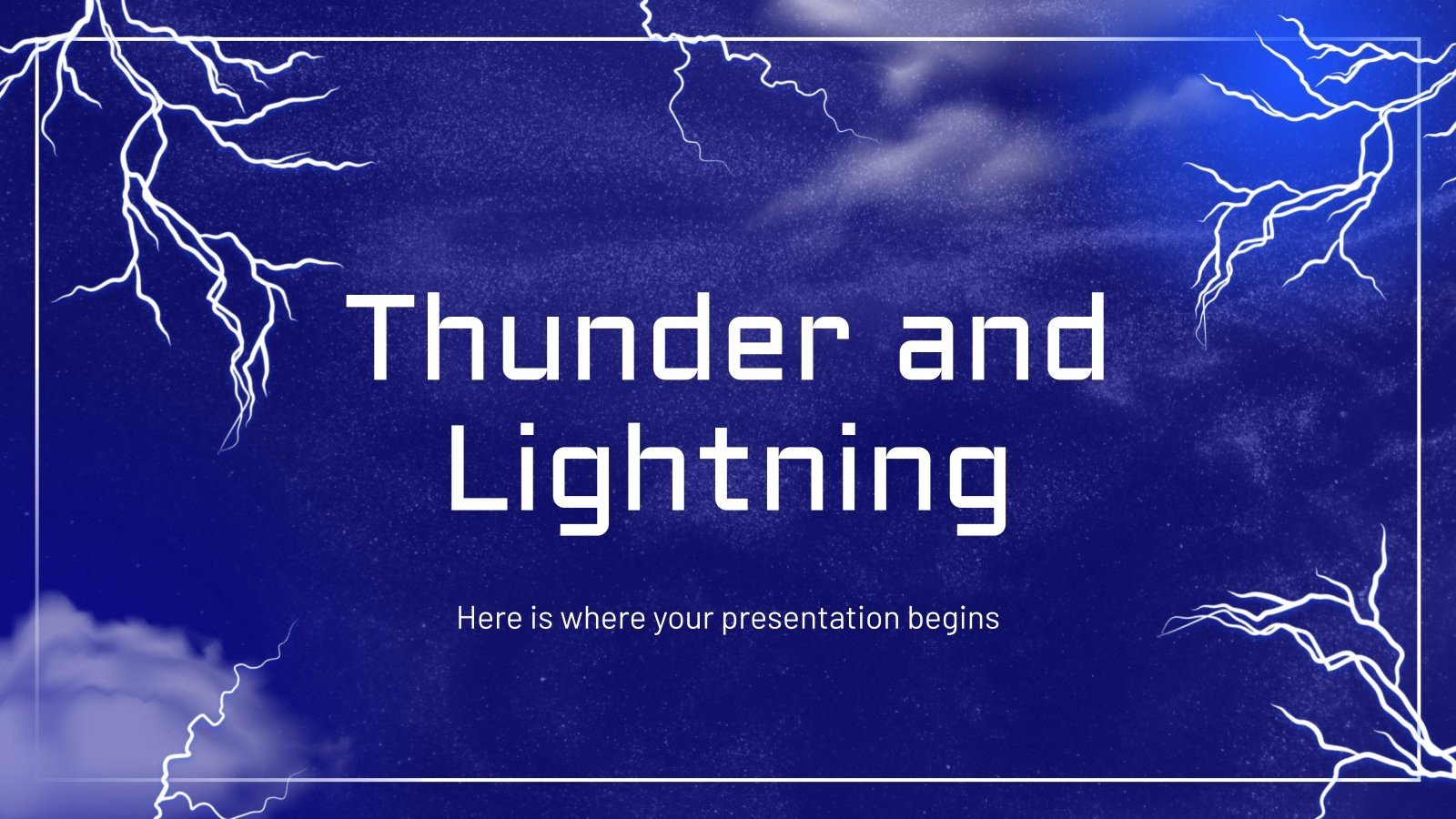 Thunder and Lightning

Here is where your presentation begins